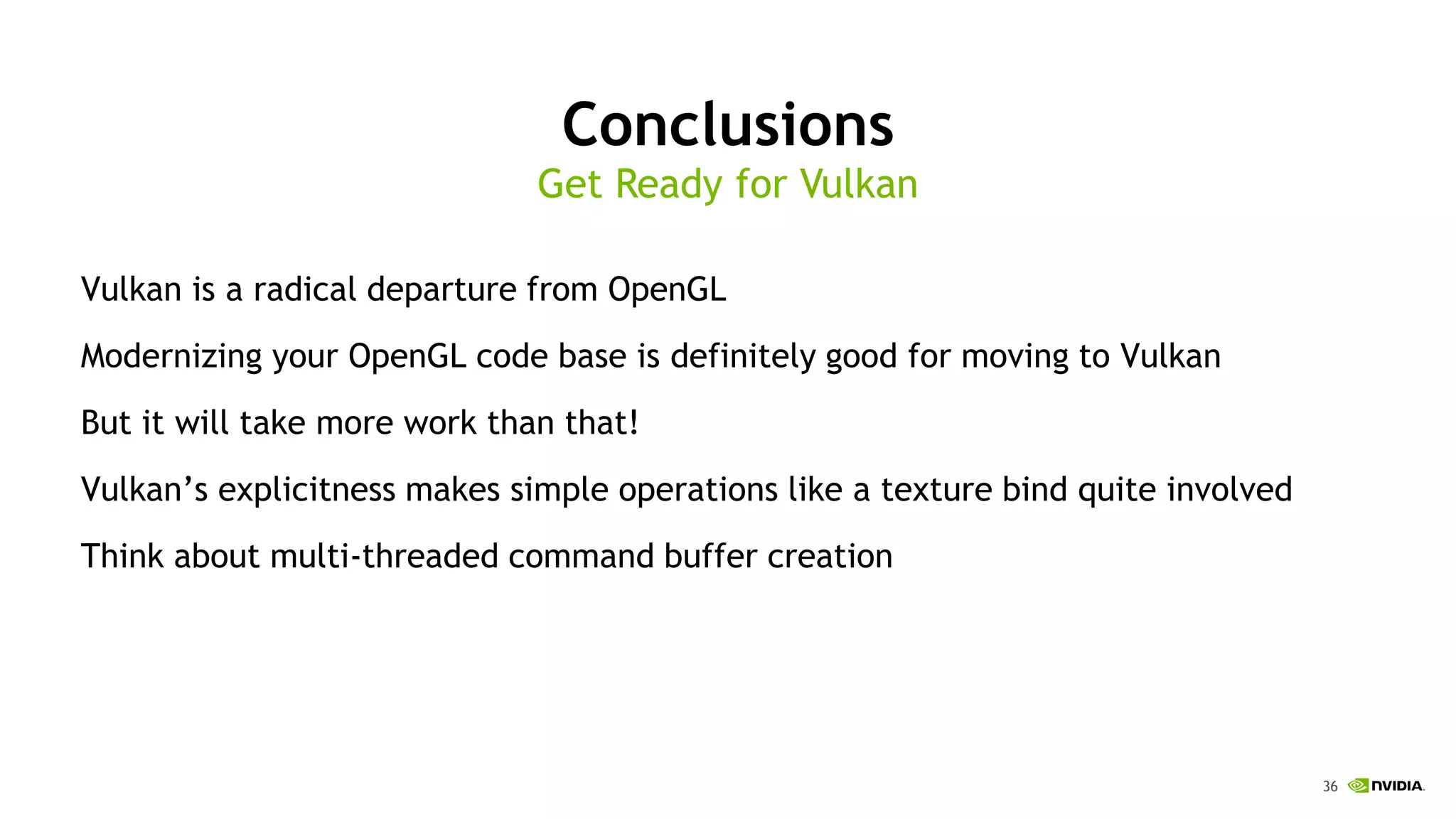 Conclusions
Get Ready for Vulkan

Vulkan is a radical departure from OpenGL

Modernizing your OpenGL code base is definitely good for moving to Vulkan

But it will take more work than that!

Vulkan’s explicitness makes simple operations like a texture bind quite involved

Think about multi-threaded command buffer creation

36 NVIDIA.